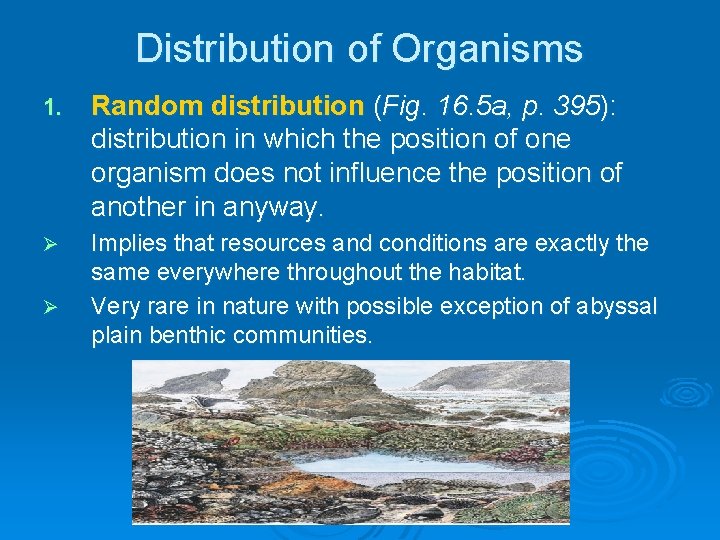 Distribution of Organisms

1. Random distribution (Fig. 16.5a, p. 395): distribution in which the position of one organism does not influence the position of another in anyway.

➢ Implies that resources and conditions are exactly the same everywhere throughout the habitat.

➢ Very rare in nature with possible exception of abyssal plain benthic communities.